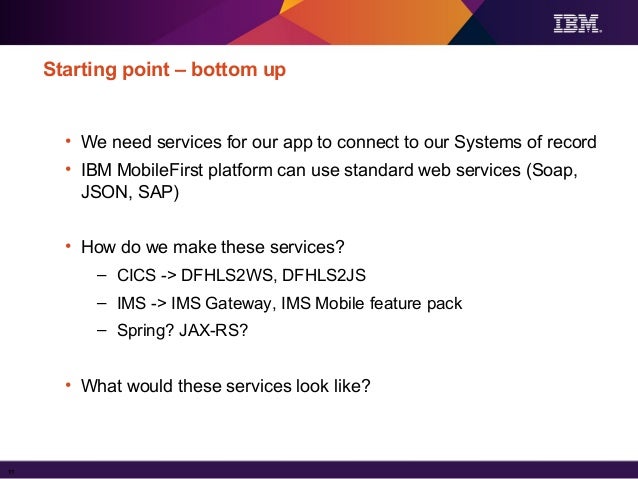 IBM.

Starting point – bottom up

• We need services for our app to connect to our Systems of record
• IBM MobileFirst platform can use standard web services (Soap, JSON, SAP)

• How do we make these services?
– CICS -> DFHLS2WS, DFHLS2JS
– IMS -> IMS Gateway, IMS Mobile feature pack
– Spring? JAX-RS?

• What would these services look like?

11